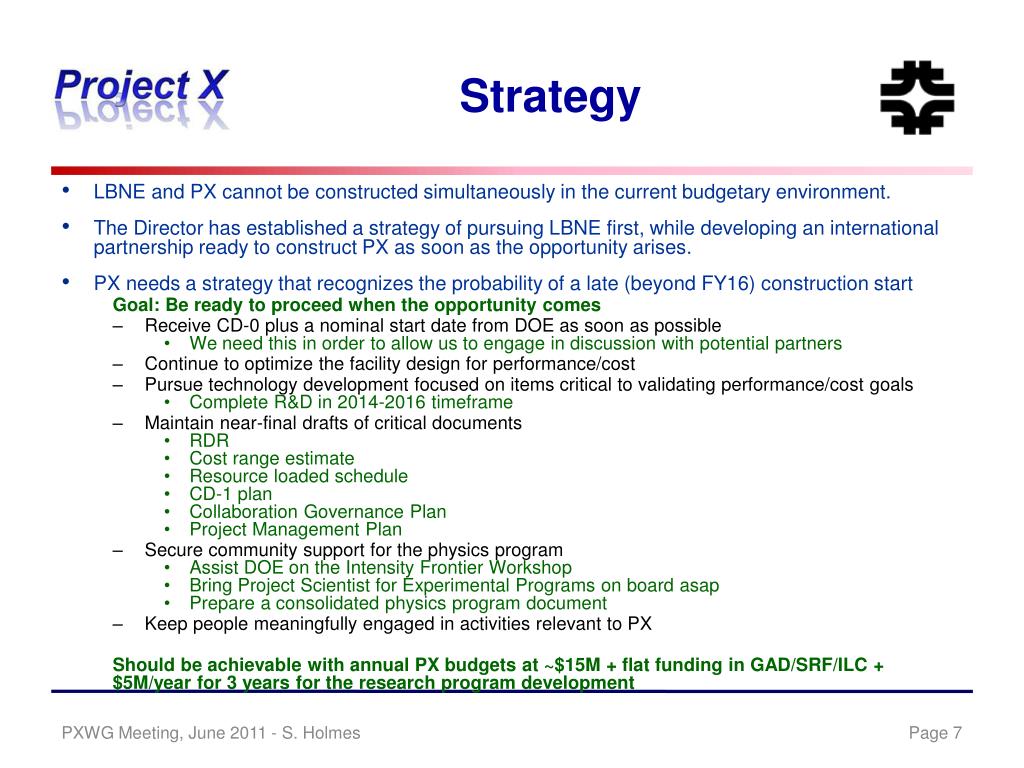 Project X

Strategy

• LBNE and PX cannot be constructed simultaneously in the current budgetary environment.

• The Director has established a strategy of pursuing LBNE first, while developing an international partnership ready to construct PX as soon as the opportunity arises.

• PX needs a strategy that recognizes the probability of a late (beyond FY16) construction start

Goal: Be ready to proceed when the opportunity comes

– Receive CD-0 plus a nominal start date from DOE as soon as possible
  • We need this in order to allow us to engage in discussion with potential partners
– Continue to optimize the facility design for performance/cost
– Pursue technology development focused on items critical to validating performance/cost goals
  • Complete R&D in 2014-2016 timeframe
– Maintain near-final drafts of critical documents
  • RDR
  • Cost range estimate
  • Resource loaded schedule
  • CD-1 plan
  • Collaboration Governance Plan
  • Project Management Plan
– Secure community support for the physics program
  • Assist DOE on the Intensity Frontier Workshop
  • Bring Project Scientist for Experimental Programs on board asap
  • Prepare a consolidated physics program document
– Keep people meaningfully engaged in activities relevant to PX

Should be achievable with annual PX budgets at ~$15M + flat funding in GAD/SRF/ILC + $5M/year for 3 years for the research program development

PXWG Meeting, June 2011 - S. Holmes

Page 7